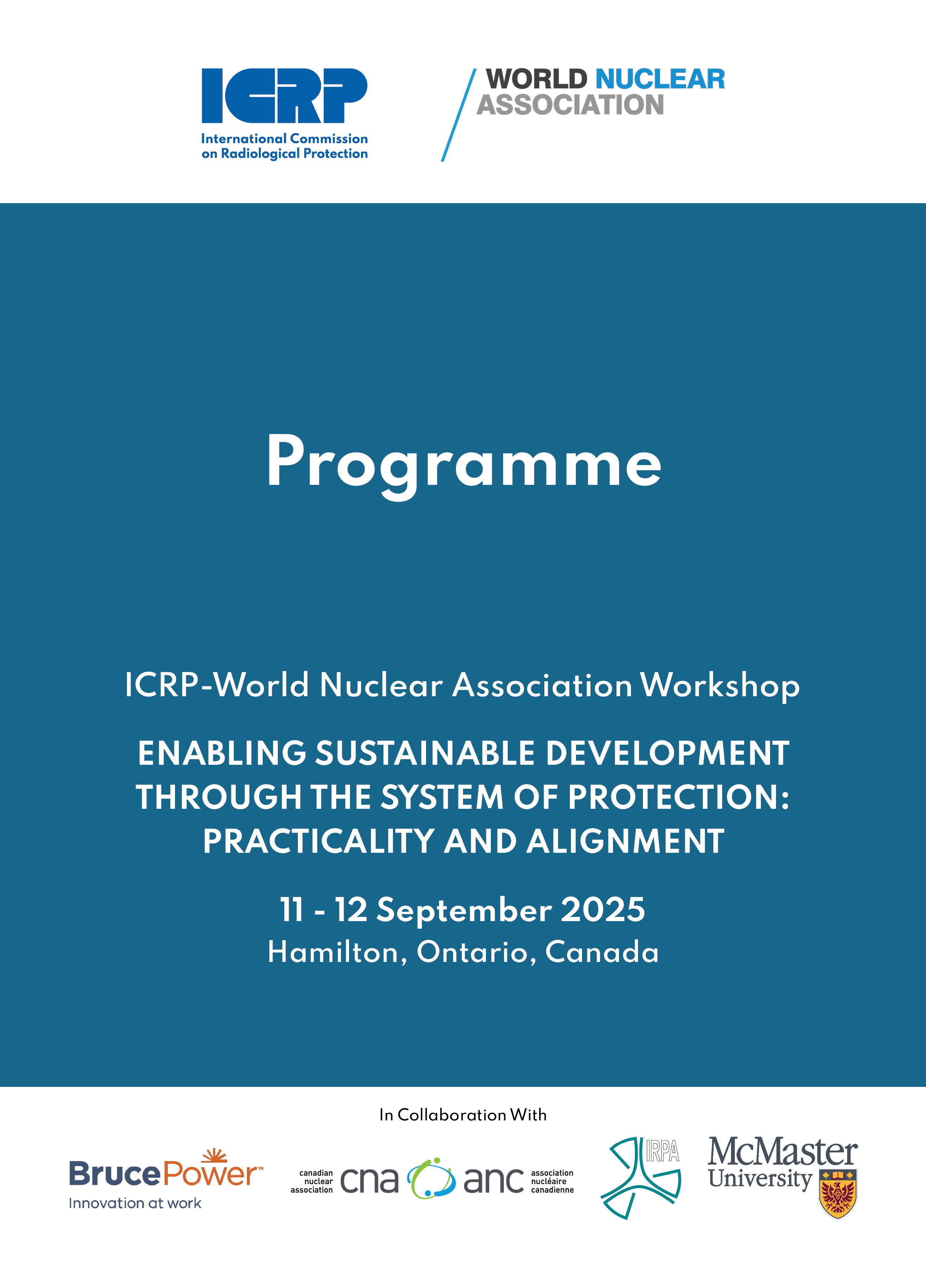 ICRP
International Commission on Radiological Protection

WORLD NUCLEAR ASSOCIATION

Programme

ICRP-World Nuclear Association Workshop

ENABLING SUSTAINABLE DEVELOPMENT THROUGH THE SYSTEM OF PROTECTION: PRACTICALITY AND ALIGNMENT

11 - 12 September 2025
Hamilton, Ontario, Canada

In Collaboration With

BrucePower™
Innovation at work

canadian nuclear association cna anc association nucléaire canadienne

IRPA

McMaster University